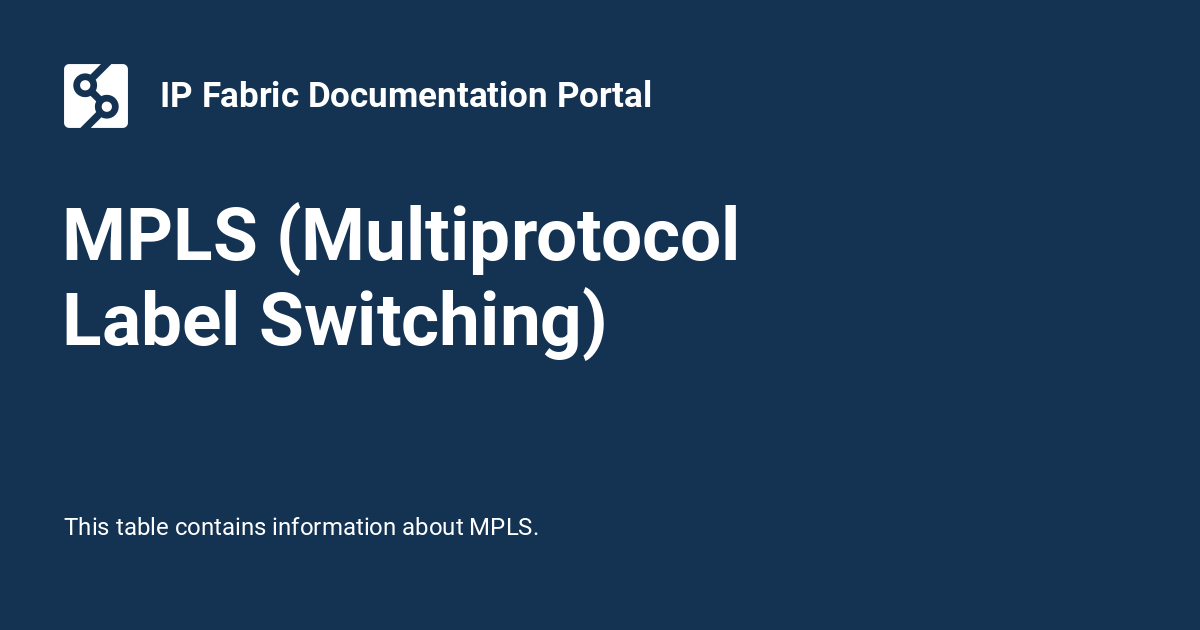 IP Fabric Documentation Portal

MPLS (Multiprotocol Label Switching)

This table contains information about MPLS.